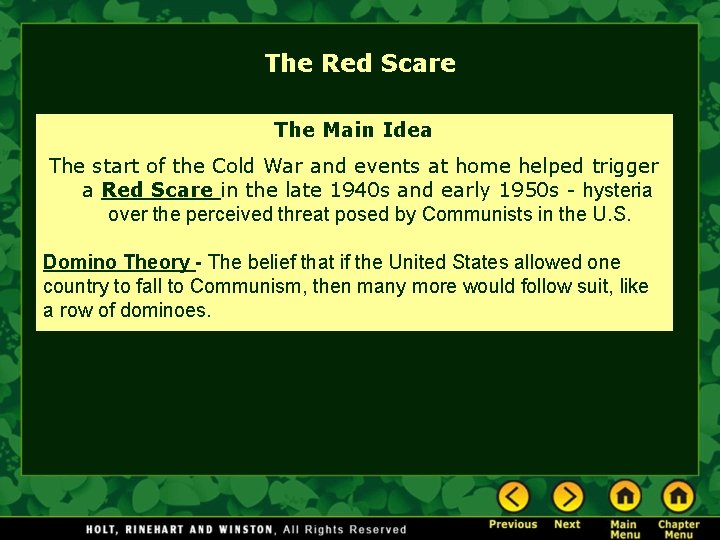 The Red Scare

The Main Idea

The start of the Cold War and events at home helped trigger a Red Scare in the late 1940s and early 1950s - hysteria over the perceived threat posed by Communists in the U.S.

Domino Theory - The belief that if the United States allowed one country to fall to Communism, then many more would follow suit, like a row of dominoes.

HOLT, RINEHART AND WINSTON, All Rights Reserved

Previous Next Main Menu Chapter Menu